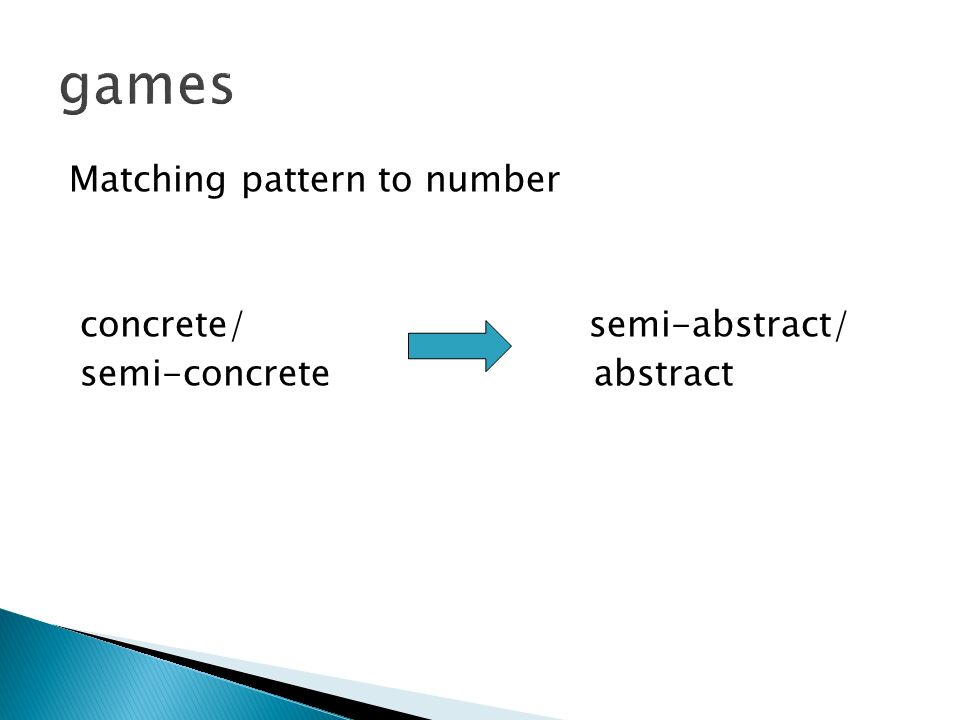 games

Matching pattern to number

concrete/
semi-concrete

semi-abstract/
abstract